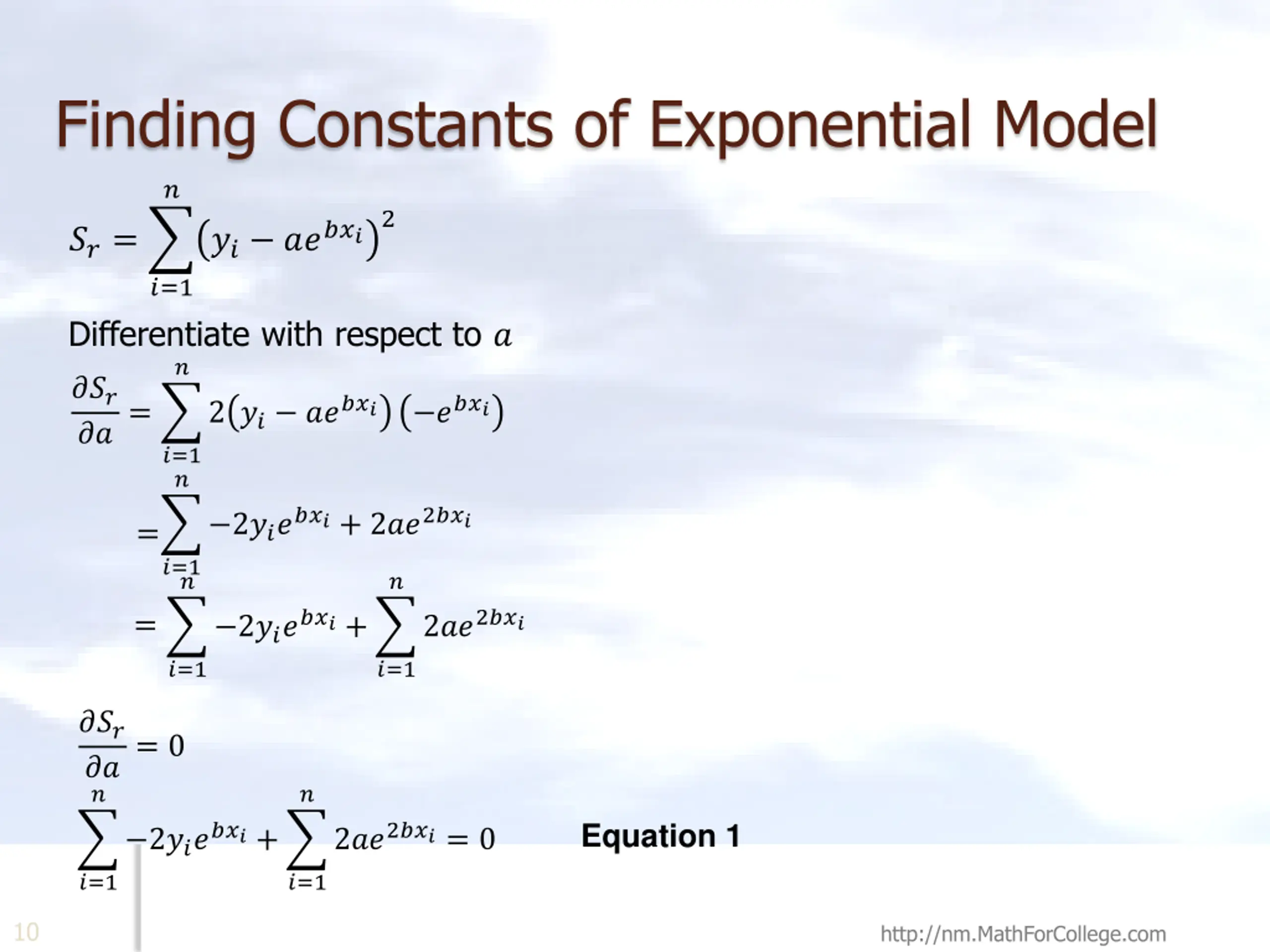 Finding Constants of Exponential Model

$S_r = \sum_{i=1}^{n} \left(y_i - ae^{bx_i}\right)^2$

Differentiate with respect to $a$

$\frac{\partial S_r}{\partial a} = \sum_{i=1}^{n} 2\left(y_i - ae^{bx_i}\right)\left(-e^{bx_i}\right)$

$= \sum_{i=1}^{n} -2y_i e^{bx_i} + 2ae^{2bx_i}$

$= \sum_{i=1}^{n} -2y_i e^{bx_i} + \sum_{i=1}^{n} 2ae^{2bx_i}$

$\frac{\partial S_r}{\partial a} = 0$

$\sum_{i=1}^{n} -2y_i e^{bx_i} + \sum_{i=1}^{n} 2ae^{2bx_i} = 0$ Equation 1

10

http://nm.MathForCollege.com